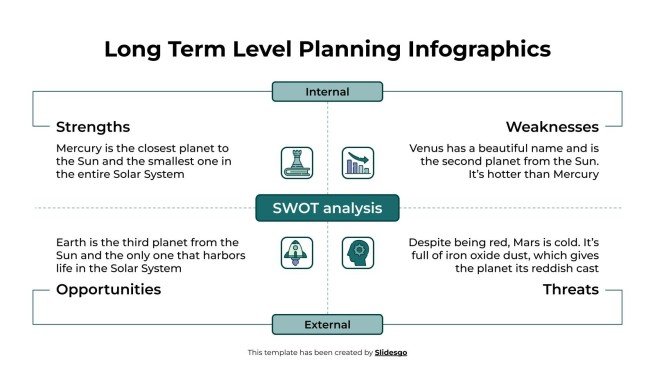 Long Term Level Planning Infographics

Internal

Strengths

Mercury is the closest planet to the Sun and the smallest one in the entire Solar System

Weaknesses

Venus has a beautiful name and is the second planet from the Sun. It's hotter than Mercury

SWOT analysis

Earth is the third planet from the Sun and the only one that harbors life in the Solar System

Opportunities

Despite being red, Mars is cold. It's full of iron oxide dust, which gives the planet its reddish cast

Threats

External

This template has been created by Slidesgo